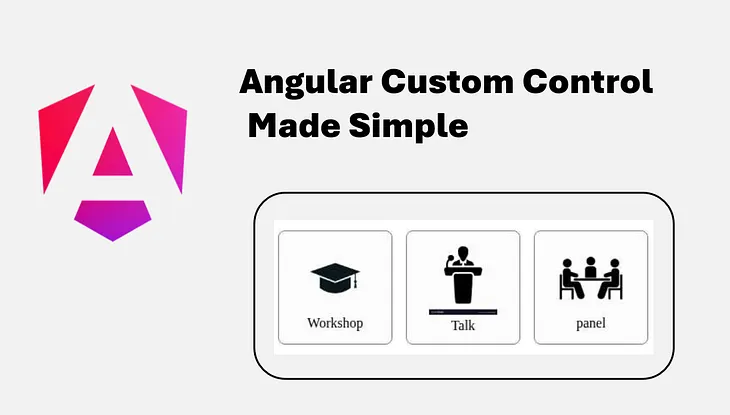 Angular Custom Control
Made Simple

Workshop

Talk

panel